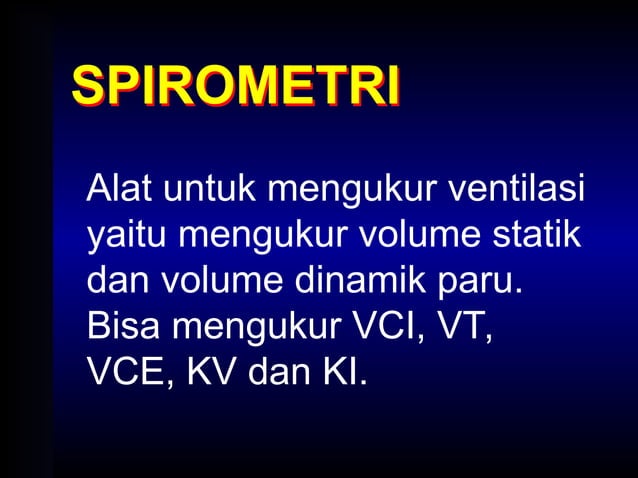 SPIROMETRI

Alat untuk mengukur ventilasi yaitu mengukur volume statik dan volume dinamik paru. Bisa mengukur VCI, VT, VCE, KV dan KI.